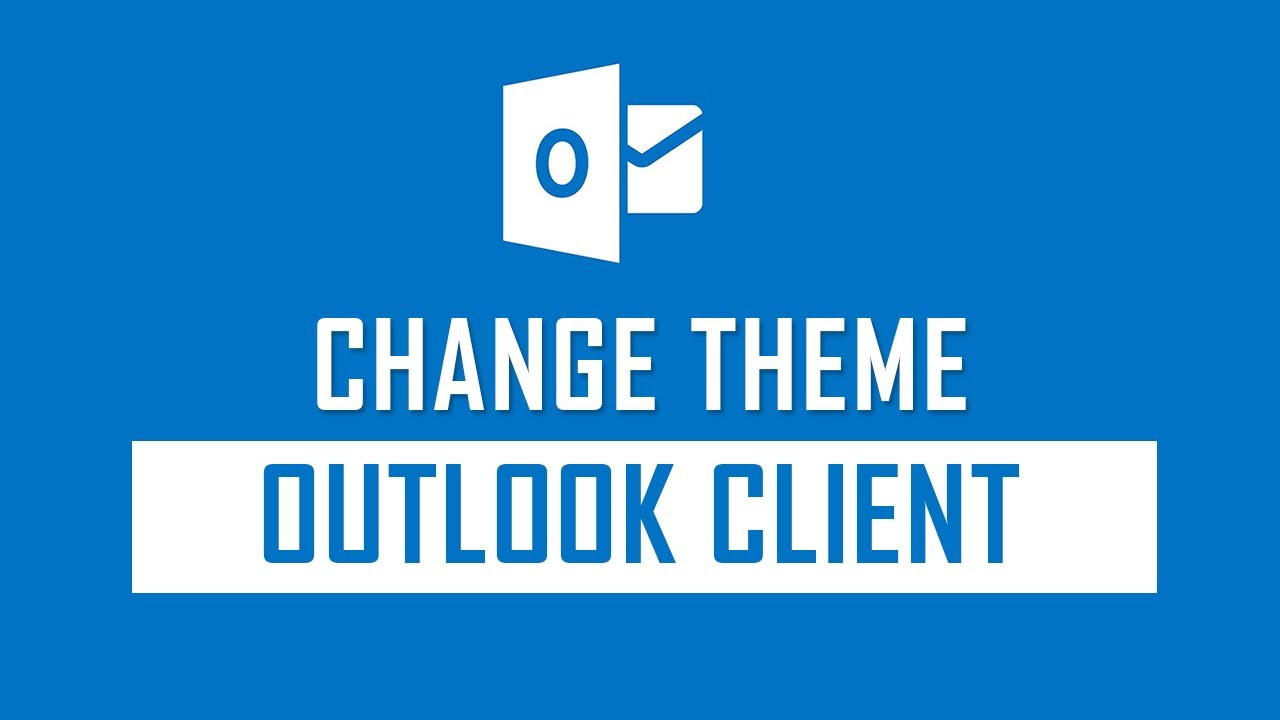 O

CHANGE THEME

OUTLOOK CLIENT